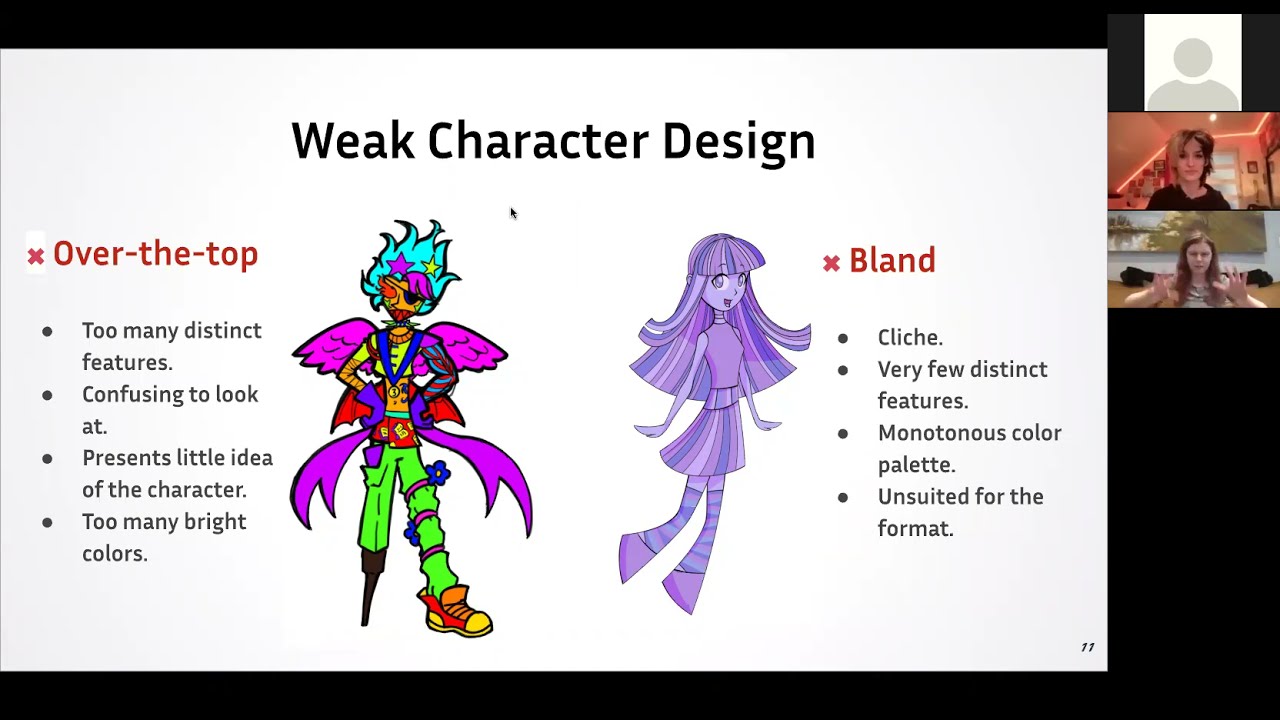 Weak Character Design

✖ Over-the-top

- Too many distinct features.
- Confusing to look at.
- Presents little idea of the character.
- Too many bright colors.

✖ Bland

- Cliche.
- Very few distinct features.
- Monotonous color palette.
- Unsuited for the format.

11